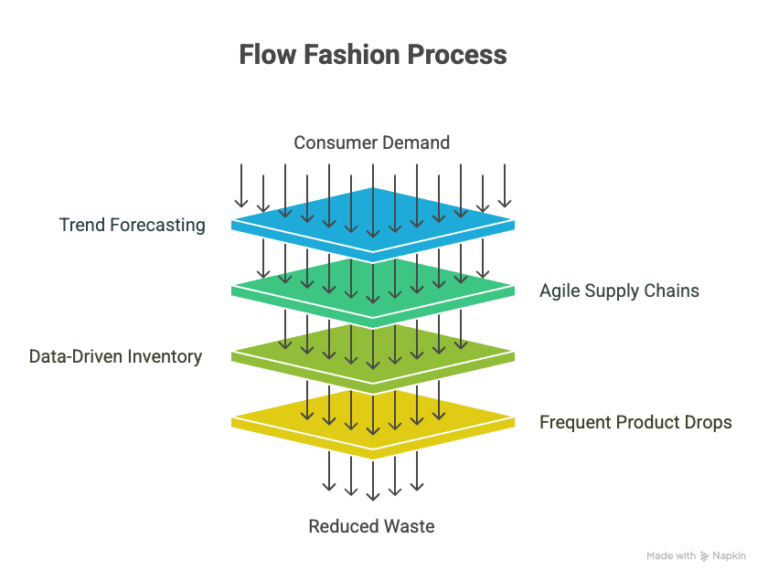 Flow Fashion Process

Consumer Demand

Trend Forecasting

Agile Supply Chains

Data-Driven Inventory

Frequent Product Drops

Reduced Waste

Made with Napkin